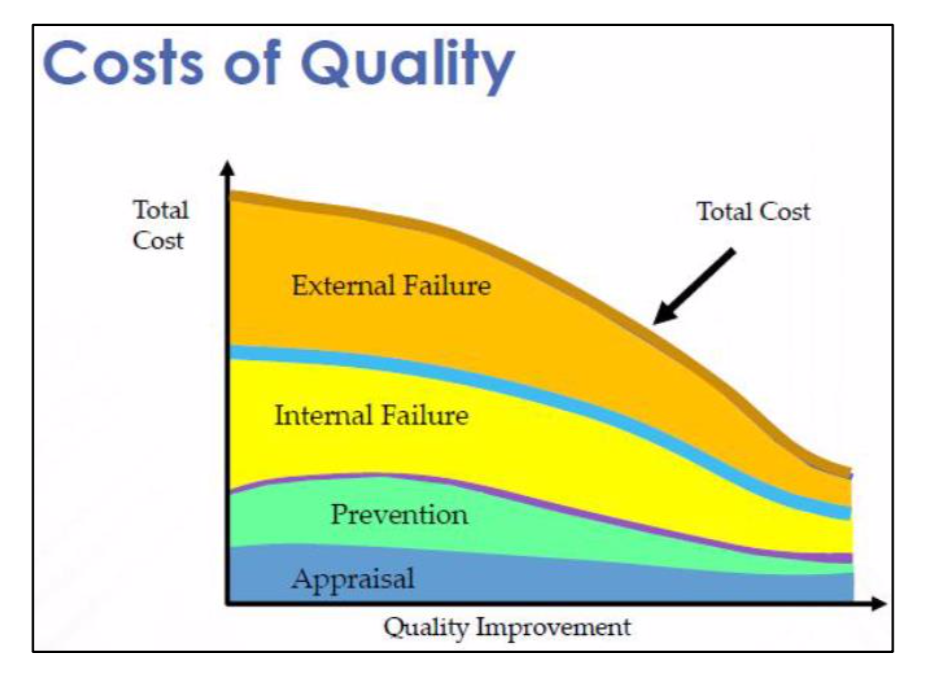 Costs of Quality

Total Cost

Total Cost

External Failure

Internal Failure

Prevention

Appraisal

Quality Improvement